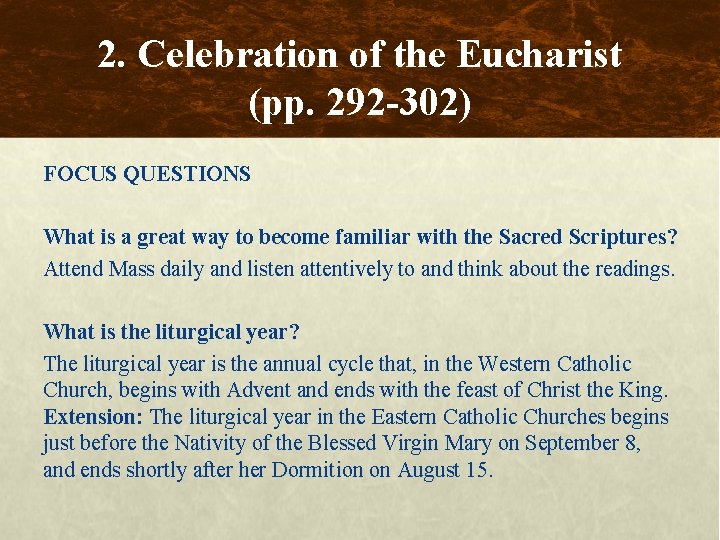 2. Celebration of the Eucharist (pp. 292-302)

FOCUS QUESTIONS

What is a great way to become familiar with the Sacred Scriptures?
Attend Mass daily and listen attentively to and think about the readings.

What is the liturgical year?
The liturgical year is the annual cycle that, in the Western Catholic Church, begins with Advent and ends with the feast of Christ the King.
Extension: The liturgical year in the Eastern Catholic Churches begins just before the Nativity of the Blessed Virgin Mary on September 8, and ends shortly after her Dormition on August 15.